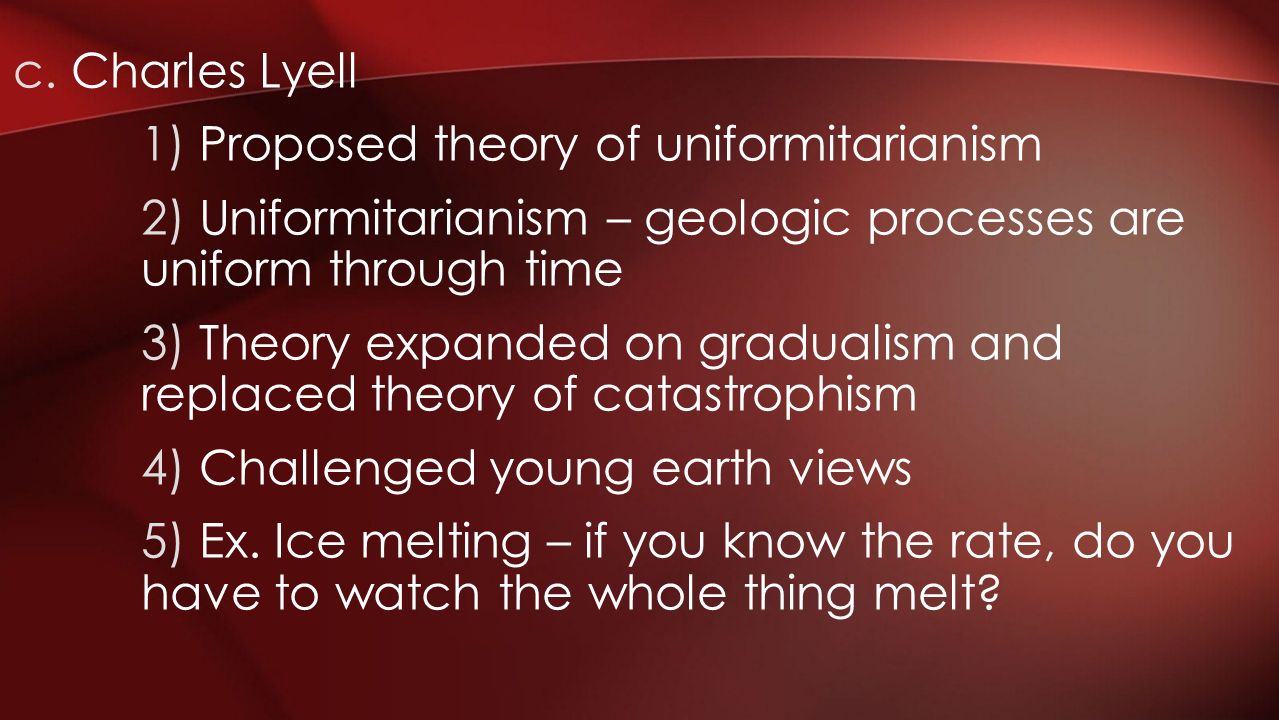 C. Charles Lyell

1) Proposed theory of uniformitarianism

2) Uniformitarianism – geologic processes are uniform through time

3) Theory expanded on gradualism and replaced theory of catastrophism

4) Challenged young earth views

5) Ex. Ice melting – if you know the rate, do you have to watch the whole thing melt?